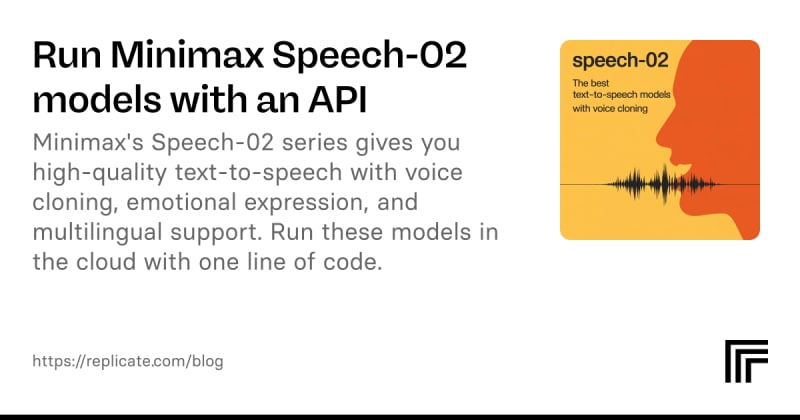 Run Minimax Speech-02 models with an API

Minimax's Speech-02 series gives you high-quality text-to-speech with voice cloning, emotional expression, and multilingual support. Run these models in the cloud with one line of code.

speech-02

The best text-to-speech models with voice cloning

https://replicate.com/blog